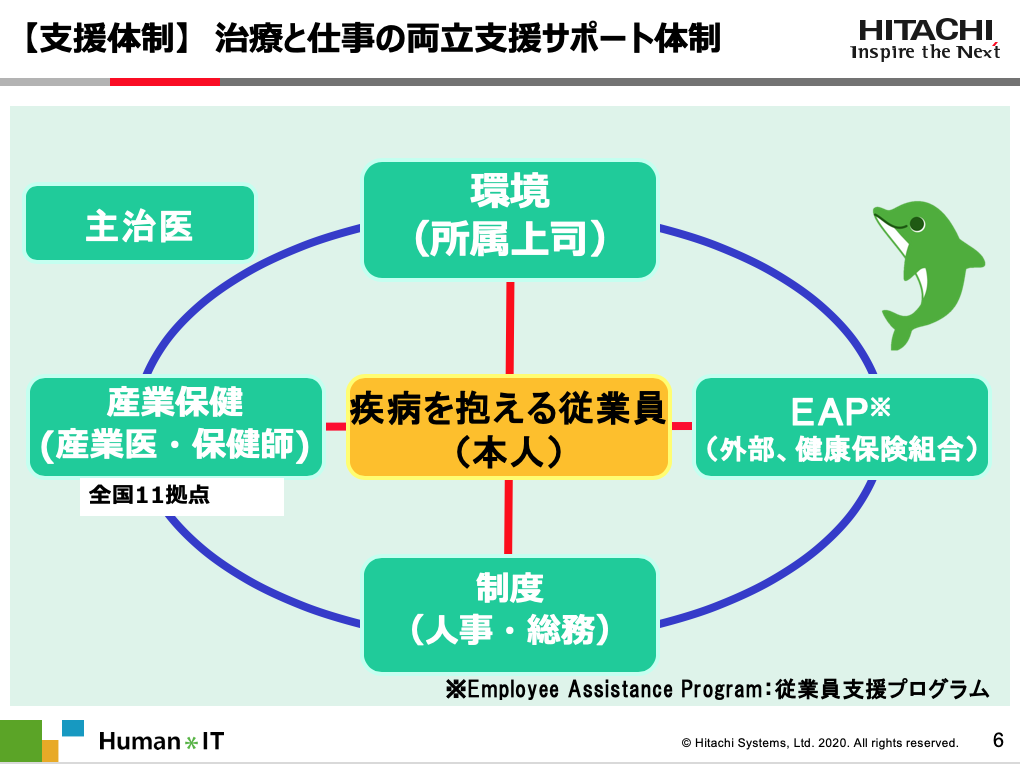 【支援体制】 治療と仕事の両立支援サポート体制

HITACHI
Inspire the Next

主治医

環境
（所属上司）

産業保健
（産業医・保健師）

全国11拠点

疾病を抱える従業員
（本人）

EAP※
（外部、健康保険組合）

制度
（人事・総務）

※Employee Assistance Program：従業員支援プログラム

Human＊IT

© Hitachi Systems, Ltd. 2020. All rights reserved.

6